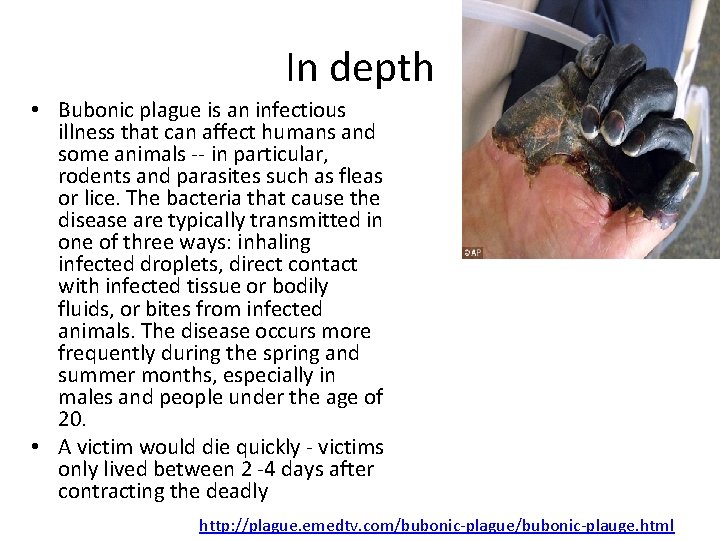 In depth

• Bubonic plague is an infectious illness that can affect humans and some animals -- in particular, rodents and parasites such as fleas or lice. The bacteria that cause the disease are typically transmitted in one of three ways: inhaling infected droplets, direct contact with infected tissue or bodily fluids, or bites from infected animals. The disease occurs more frequently during the spring and summer months, especially in males and people under the age of 20.

• A victim would die quickly - victims only lived between 2 -4 days after contracting the deadly

©AP

http://plague.emedtv.com/bubonic-plague/bubonic-plauge.html